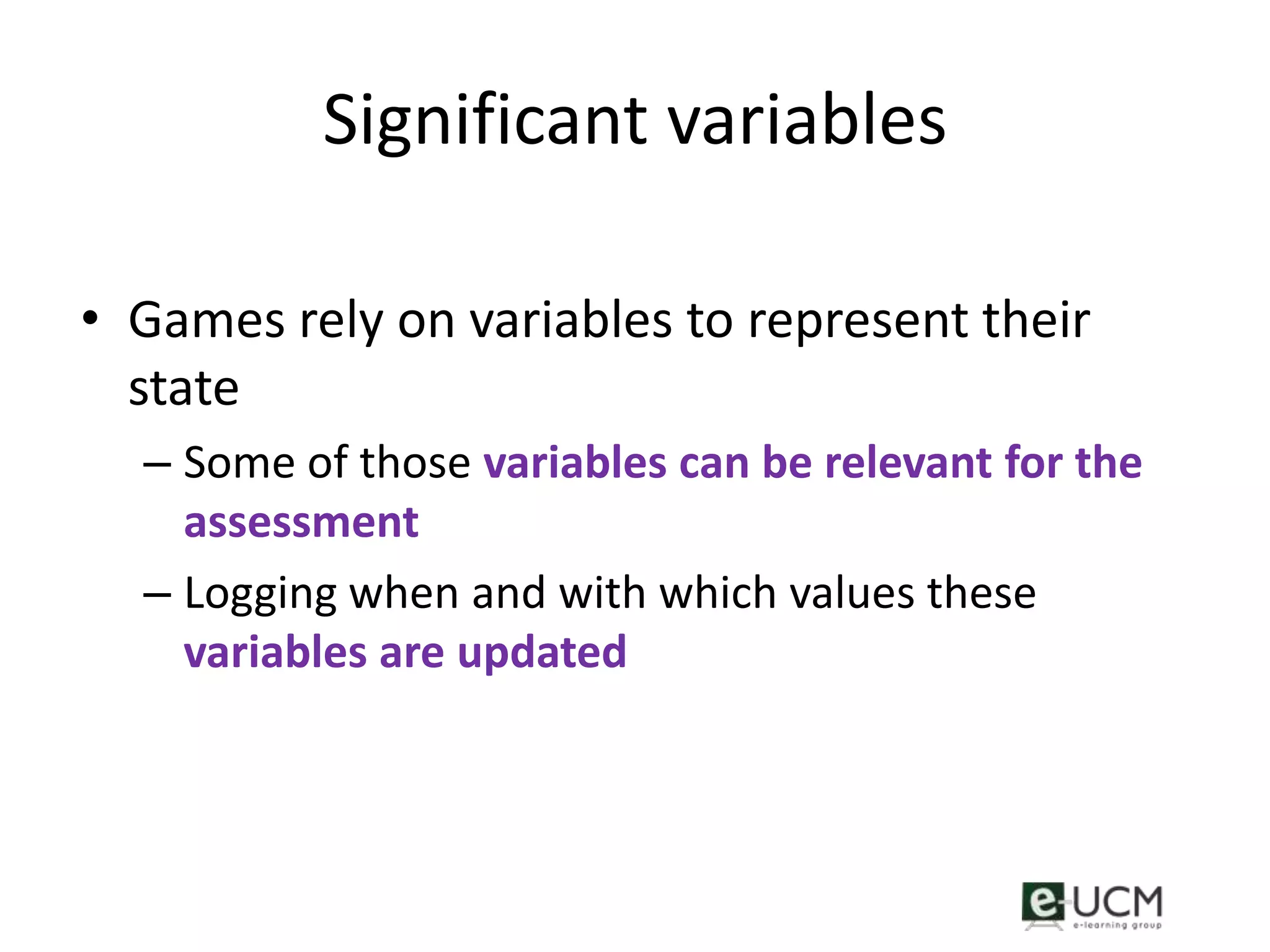 Significant variables

• Games rely on variables to represent their state

– Some of those variables can be relevant for the assessment

– Logging when and with which values these variables are updated

e-UCM
e-learning group